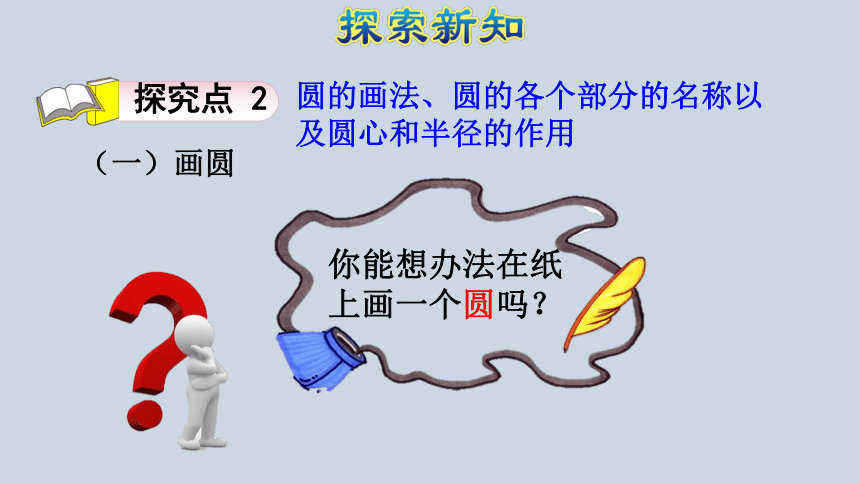 探索新知

探究点 2 圆的画法、圆的各个部分的名称以及圆心和半径的作用

（一）画圆

你能想办法在纸上画一个圆吗？